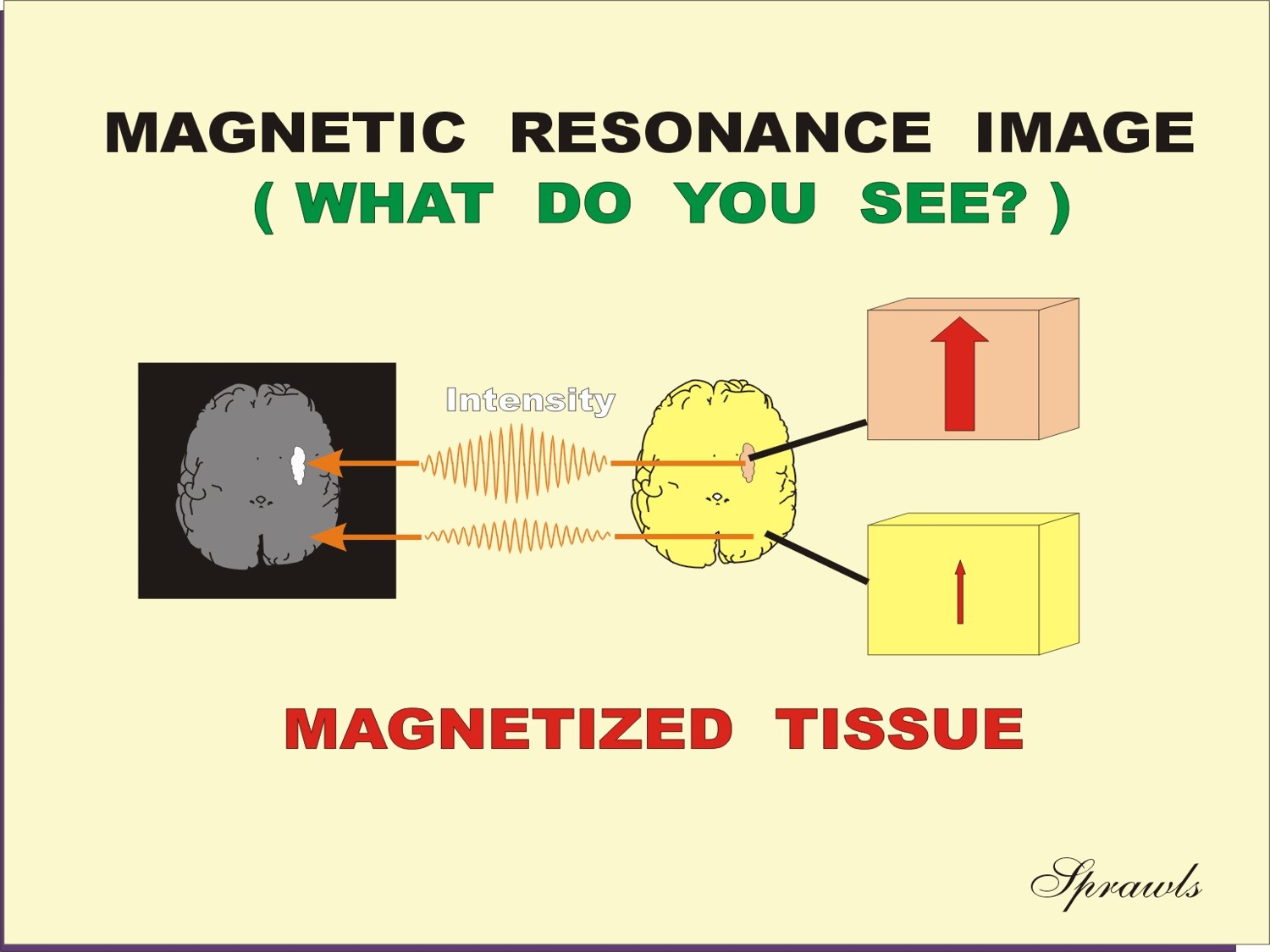 MAGNETIC RESONANCE IMAGE
( WHAT DO YOU SEE? )

Intensity

MAGNETIZED TISSUE

Sprawls